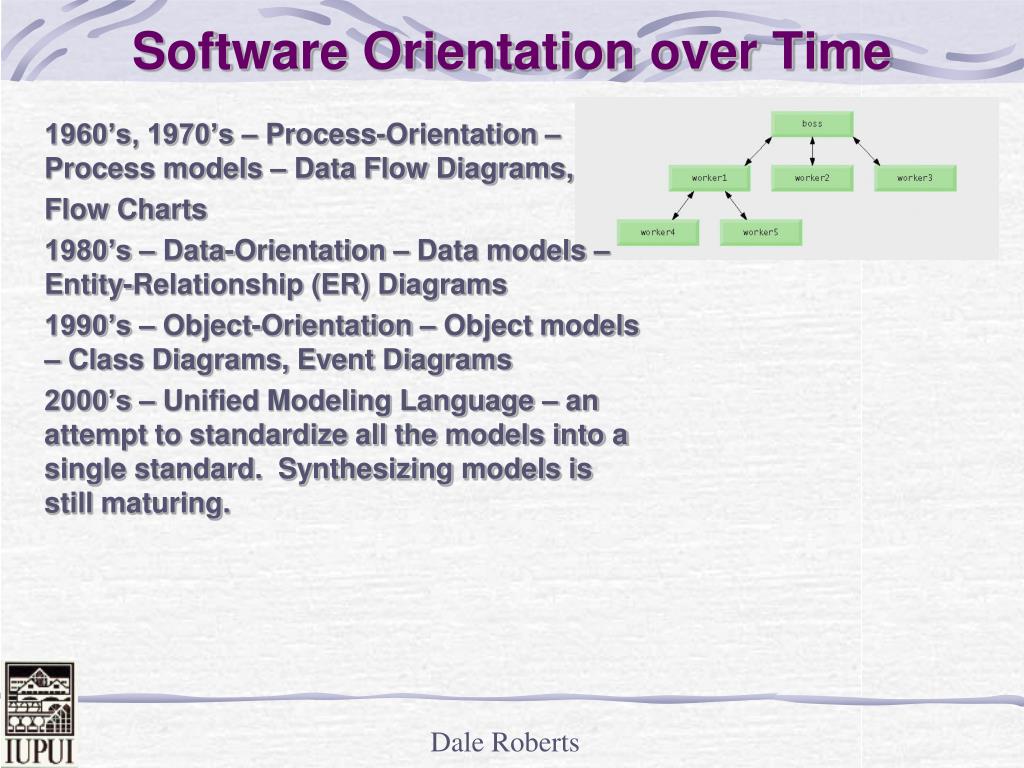 Software Orientation over Time

1960’s, 1970’s – Process-Orientation – Process models – Data Flow Diagrams, Flow Charts

1980’s – Data-Orientation – Data models – Entity-Relationship (ER) Diagrams

1990’s – Object-Orientation – Object models – Class Diagrams, Event Diagrams

2000’s – Unified Modeling Language – an attempt to standardize all the models into a single standard. Synthesizing models is still maturing.

boss

worker1

worker2

worker3

worker4

worker5

IUPUI

Dale Roberts